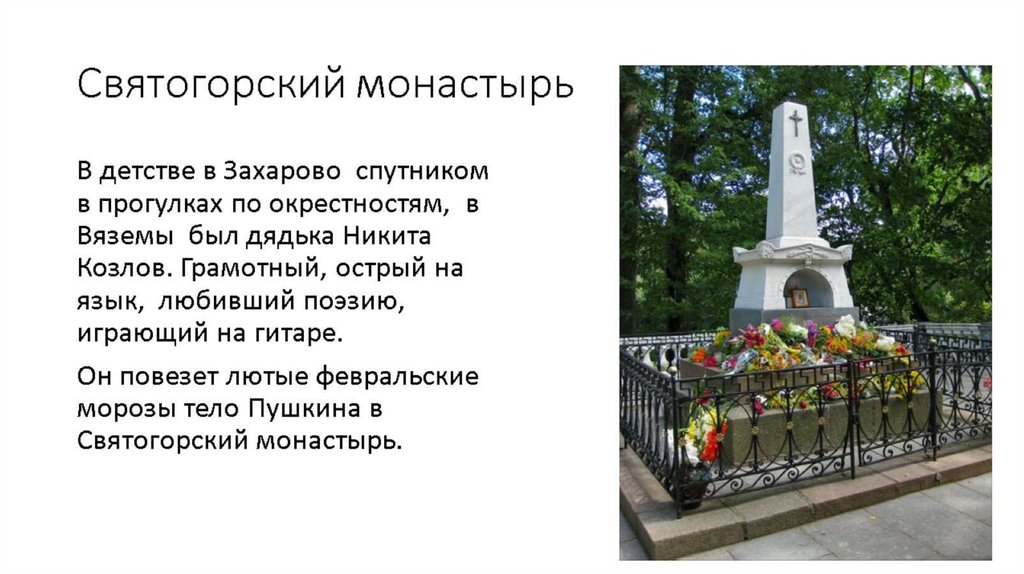 Святогорский монастырь

В детстве в Захарово  спутником в прогулках по окрестностям,  в Вяземы  был дядька Никита Козлов. Грамотный, острый на язык,  любивший поэзию, играющий на гитаре.

Он повезет лютые февральские морозы тело Пушкина в Святогорский монастырь.